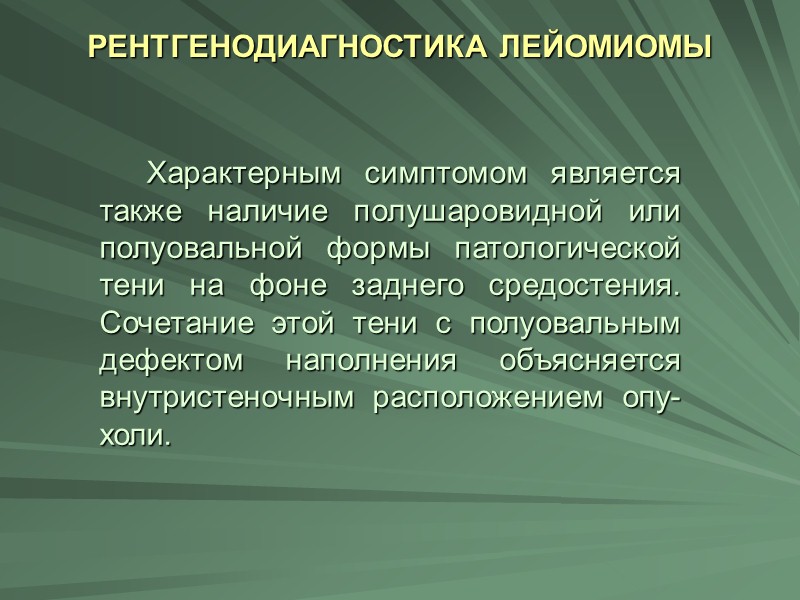 РЕНТГЕНОДИАГНОСТИКА ЛЕЙОМИОМЫ

Характерным симптомом является также наличие полушаровидной или полуовальной формы патологической тени на фоне заднего средостения. Сочетание этой тени с полуовальным дефектом наполнения объясняется внутристеночным расположением опухоли.